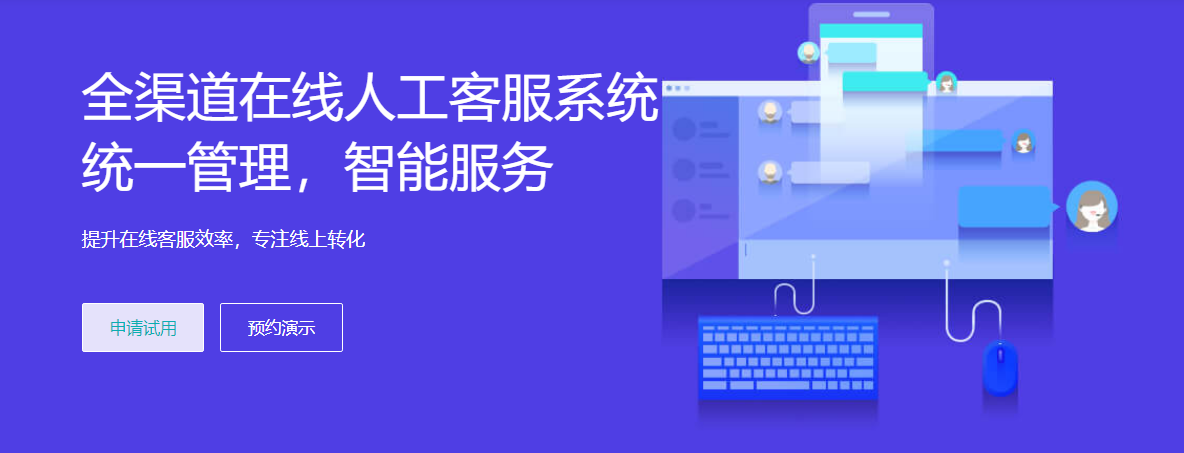 全渠道在线人工客服系统
统一管理，智能服务

提升在线客服效率，专注线上转化

申请试用

预约演示